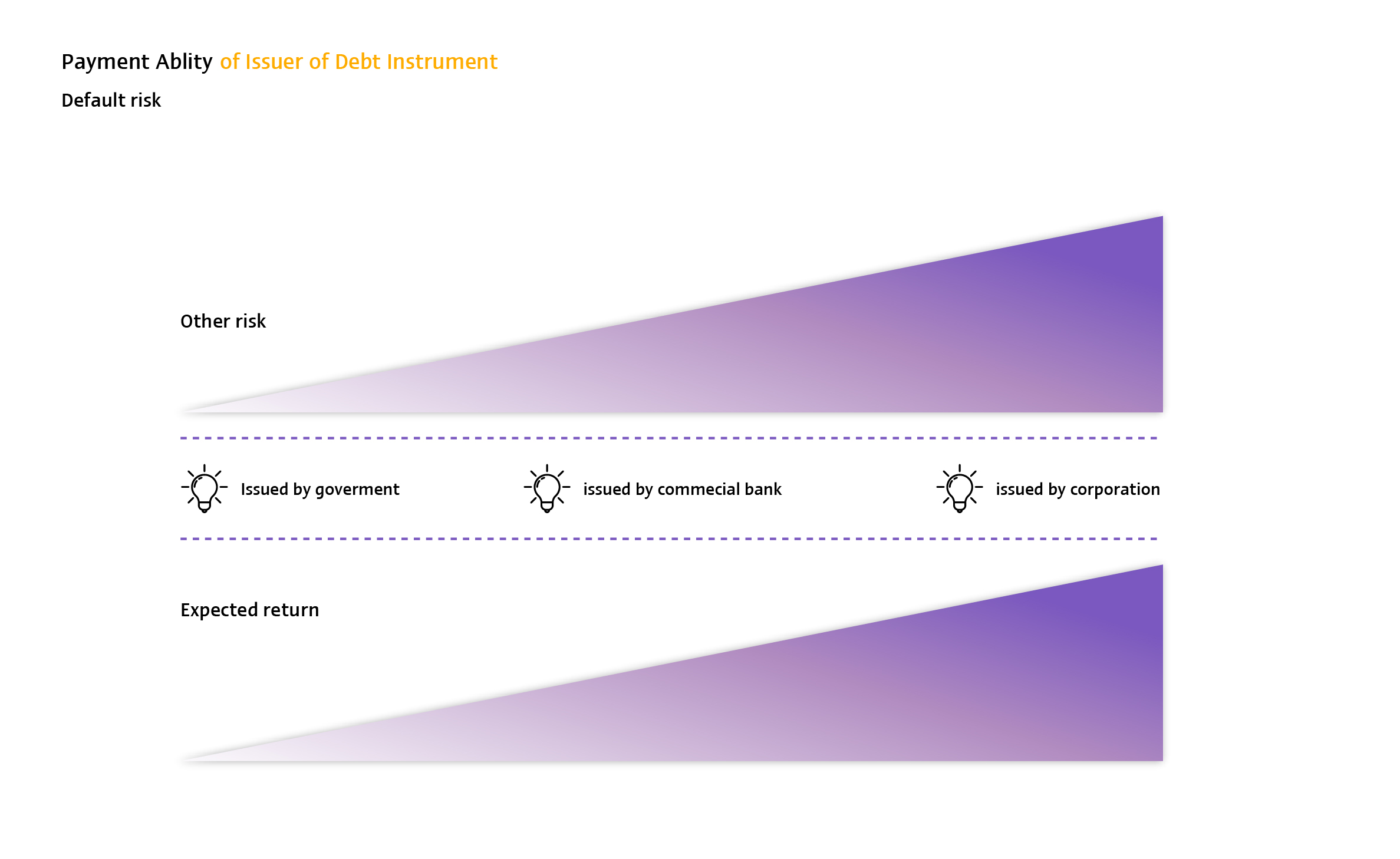 Payment Ablity of Issuer of Debt Instrument

Default risk

Other risk

Issued by goverment

issued by commecial bank

issued by corporation

Expected return